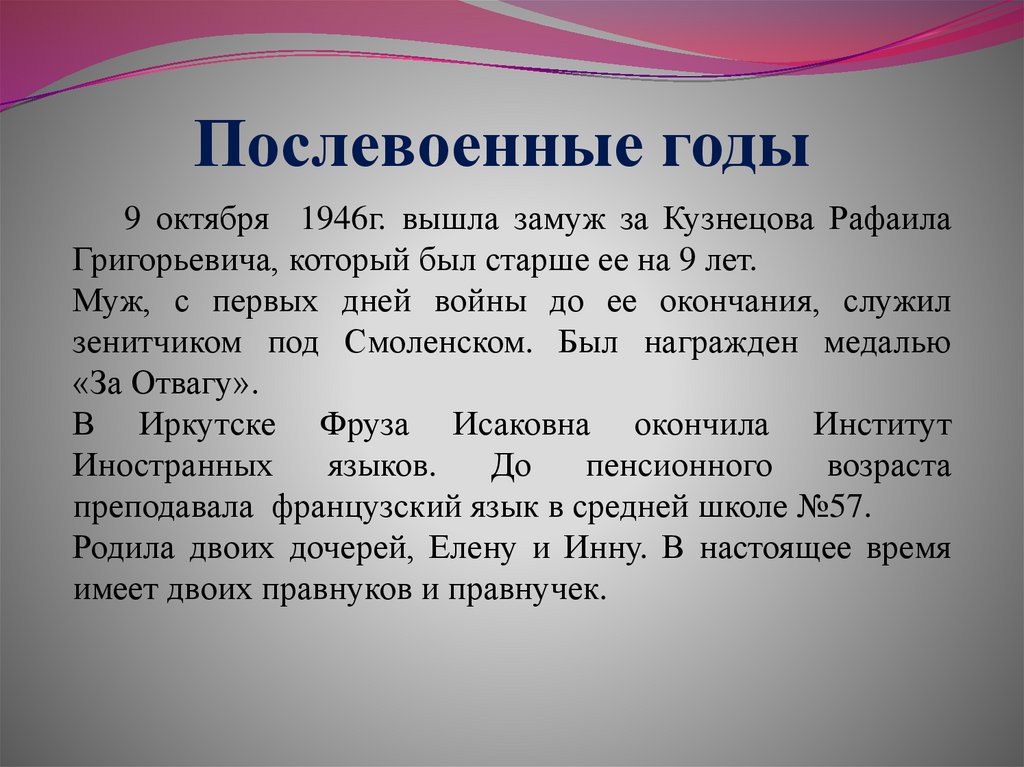 Послевоенные годы

9 октября 1946г. вышла замуж за Кузнецова Рафаила Григорьевича, который был старше ее на 9 лет.
Муж, с первых дней войны до ее окончания, служил зенитчиком под Смоленском. Был награжден медалью «За Отвагу».
В Иркутске Фруза Исаковна окончила Институт Иностранных языков. До пенсионного возраста преподавала французский язык в средней школе №57.
Родила двоих дочерей, Елену и Инну. В настоящее время имеет двоих правнуков и правнучек.